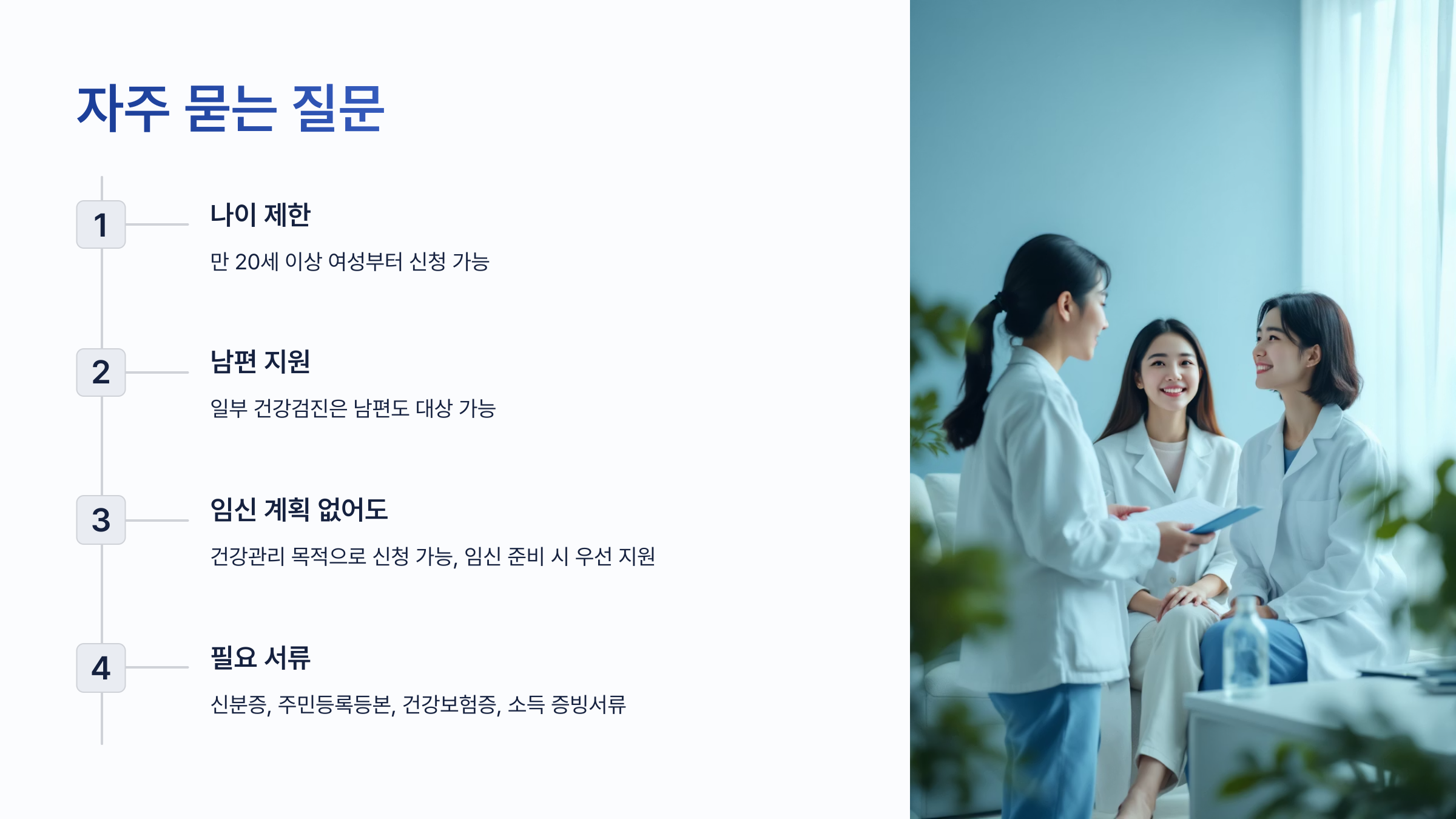 자주 묻는 질문

1

나이 제한

만 20세 이상 여성부터 신청 가능

2

남편 지원

일부 건강검진은 남편도 대상 가능

3

임신 계획 없어도

건강관리 목적으로 신청 가능, 임신 준비 시 우선 지원

4

필요 서류

신분증, 주민등록등본, 건강보험증, 소득 증빙서류